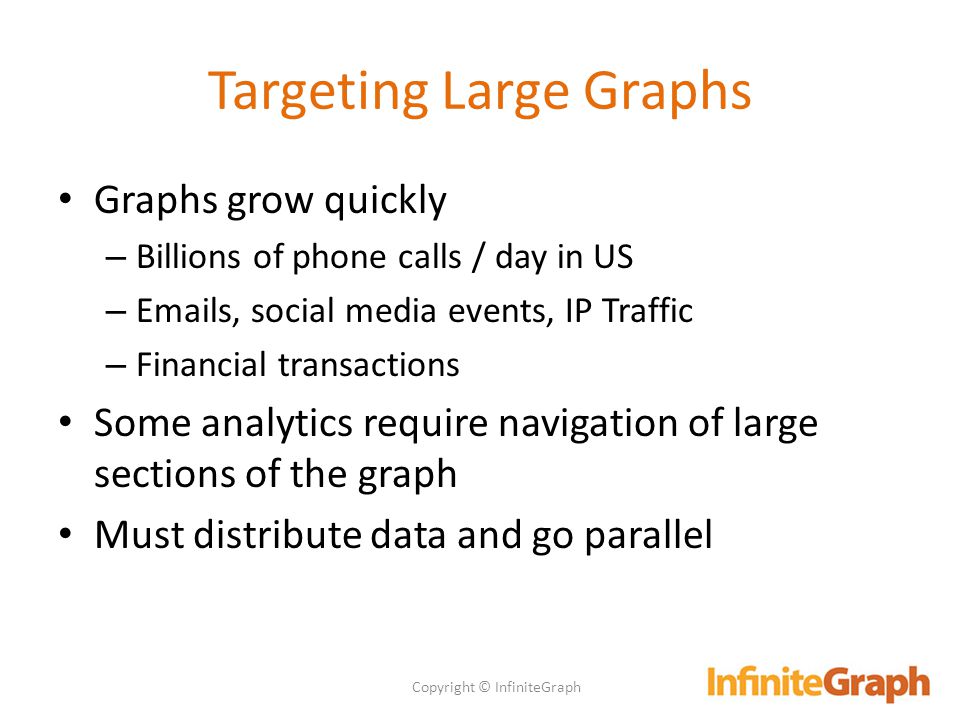 Targeting Large Graphs

• Graphs grow quickly
– Billions of phone calls / day in US
– Emails, social media events, IP Traffic
– Financial transactions
• Some analytics require navigation of large sections of the graph
• Must distribute data and go parallel

Copyright © InfiniteGraph

InfiniteGraph